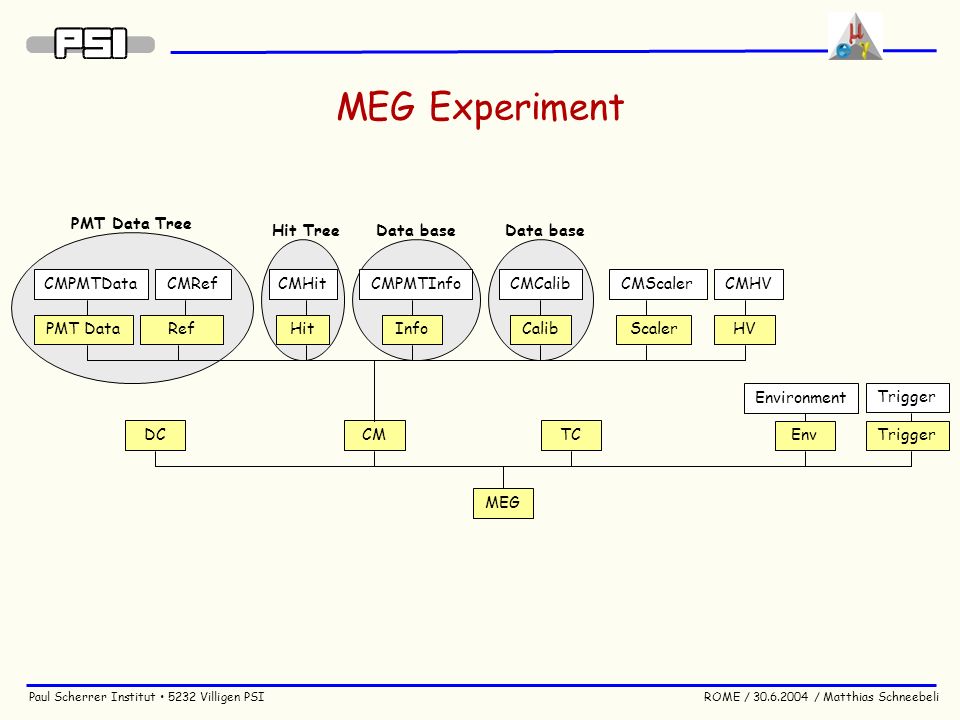 PSI

μ e γ

MEG Experiment

PMT Data Tree

Hit Tree

Data base

Data base

CMPMTData

CMRef

CMHit

CMPMTInfo

CMCalib

CMScaler

CMHV

PMT Data

Ref

Hit

Info

Calib

Scaler

HV

Environment

Trigger

DC

CM

TC

Env

Trigger

MEG

Paul Scherrer Institut • 5232 Villigen PSI

ROME / 30.6.2004 / Matthias Schneebeli